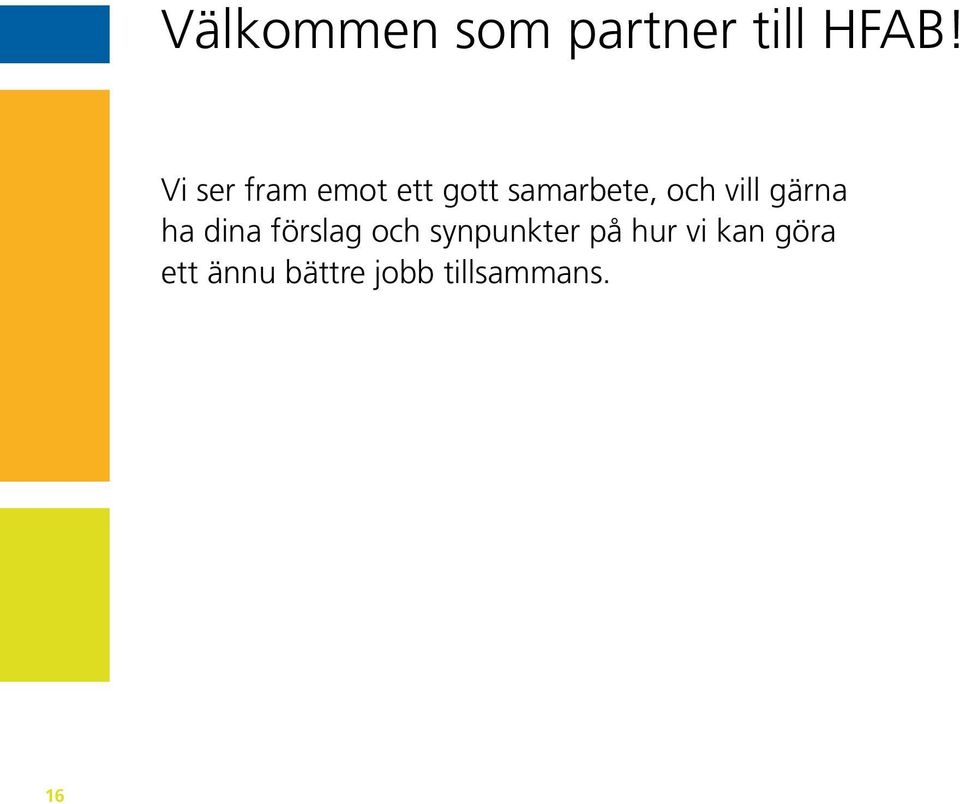 Välkommen som partner till HFAB!

Vi ser fram emot ett gott samarbete, och vill gärna ha dina förslag och synpunkter på hur vi kan göra ett ännu bättre jobb tillsammans.

16